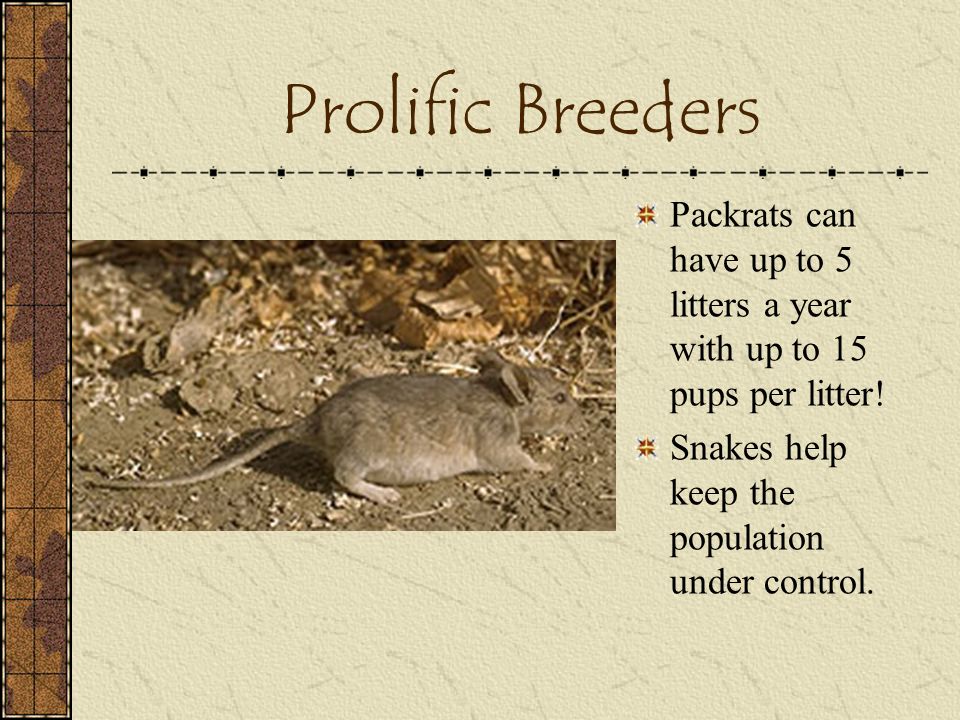 Prolific Breeders

Packrats can have up to 5 litters a year with up to 15 pups per litter!

Snakes help keep the population under control.